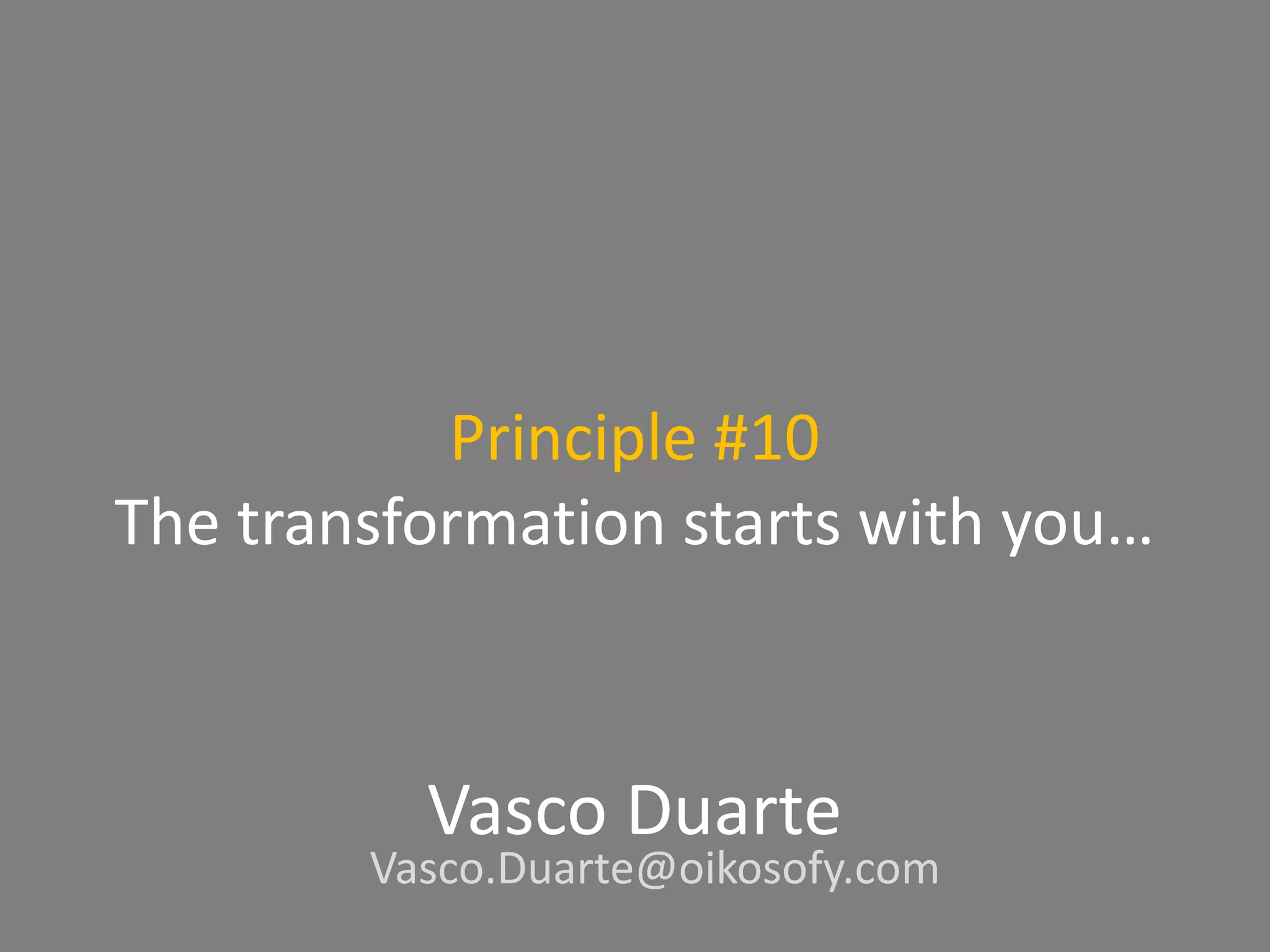 Principle #10
The transformation starts with you…

Vasco Duarte
Vasco.Duarte@oikosofy.com